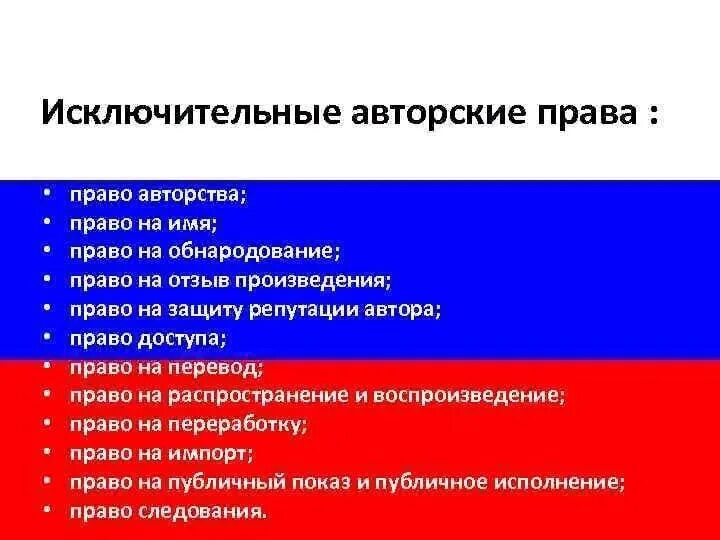 Исключительные авторские права :

• право авторства;
• право на имя;
• право на обнародование;
• право на отзыв произведения;
• право на защиту репутации автора;
• право доступа;
• право на перевод;
• право на распространение и воспроизведение;
• право на переработку;
• право на импорт;
• право на публичный показ и публичное исполнение;
• право следования.